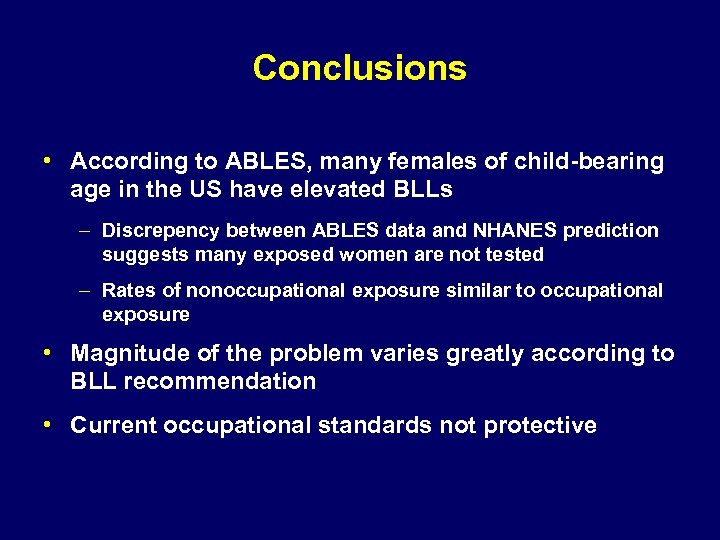 Conclusions

• According to ABLES, many females of child-bearing age in the US have elevated BLLs

– Discrepency between ABLES data and NHANES prediction suggests many exposed women are not tested

– Rates of nonoccupational exposure similar to occupational exposure

• Magnitude of the problem varies greatly according to BLL recommendation

• Current occupational standards not protective